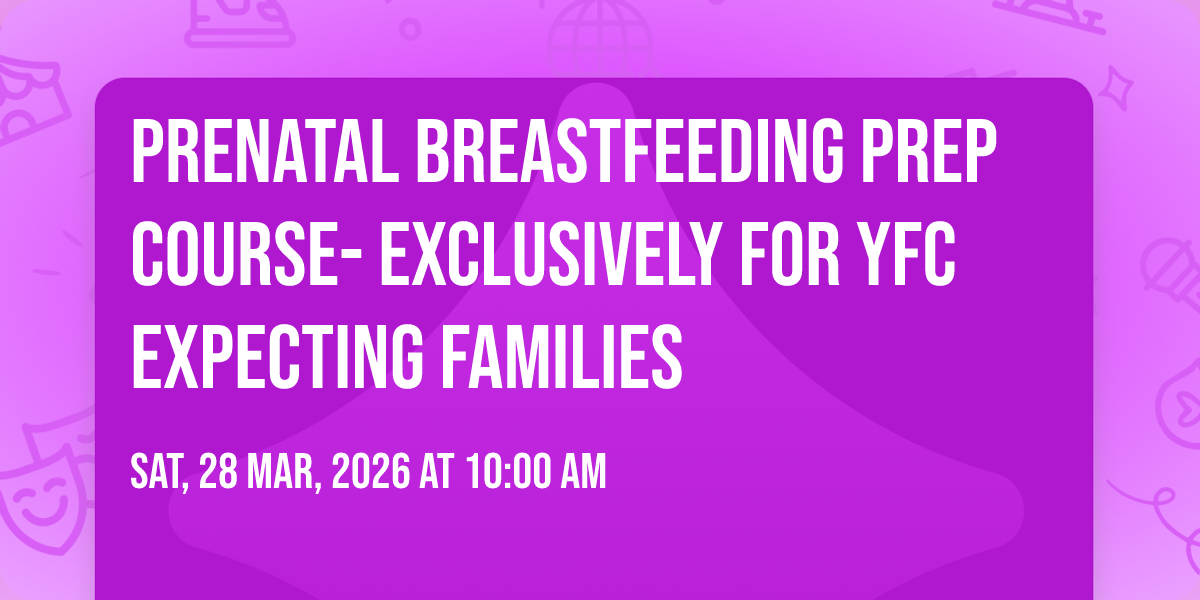 PRENATAL BREASTFEEDING PREP COURSE- EXCLUSIVELY FOR YFC EXPECTING FAMILIES

SAT, 28 MAR, 2026 AT 10:00 AM